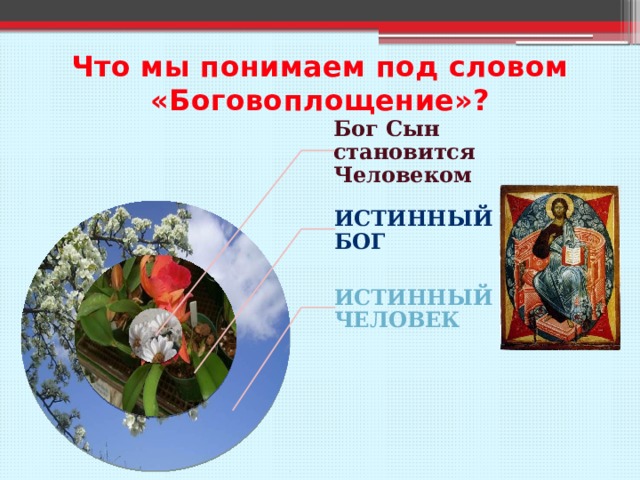 Что мы понимаем под словом «Боговоплощение»?

Бог Сын становится Человеком

ИСТИННЫЙ БОГ

ИСТИННЫЙ ЧЕЛОВЕК